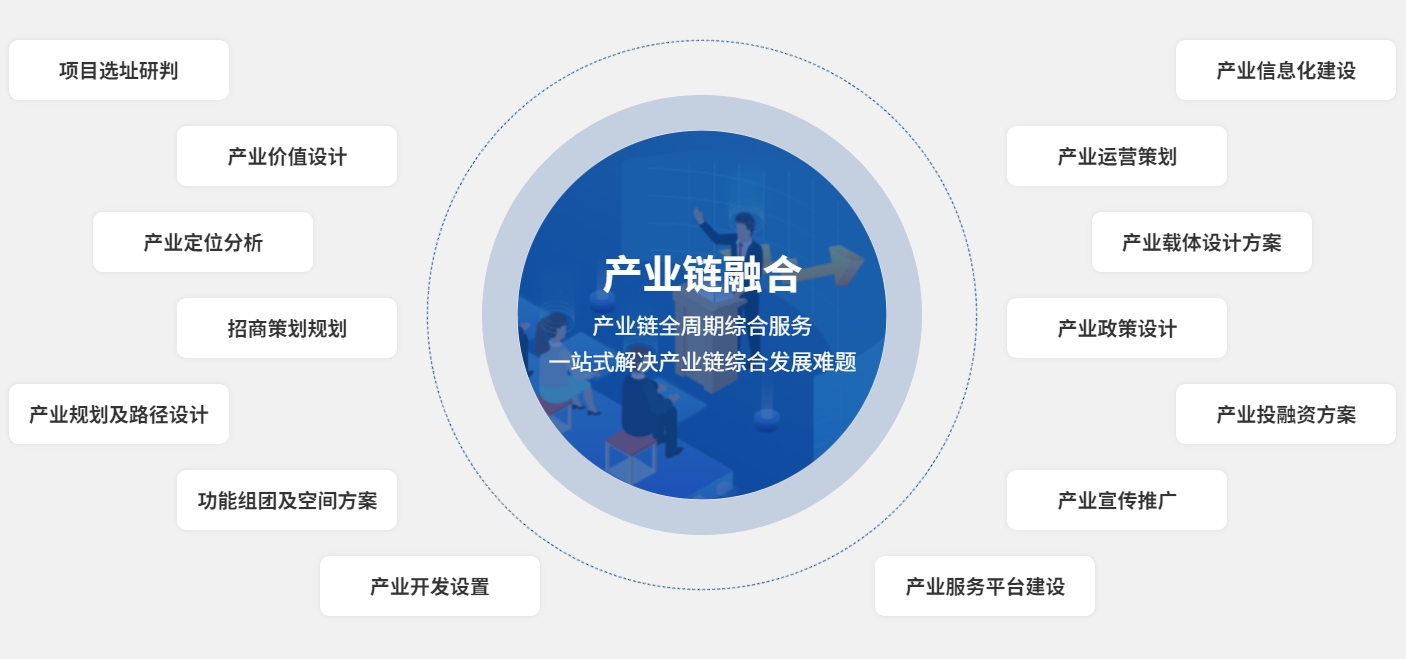 项目选址研判

产业价值设计

产业定位分析

招商策划规划

产业规划及路径设计

功能组团及空间方案

产业开发设置

产业链融合

产业链全周期综合服务
一站式解决产业链综合发展难题

产业信息化建设

产业运营策划

产业载体设计方案

产业政策设计

产业投融资方案

产业宣传推广

产业服务平台建设